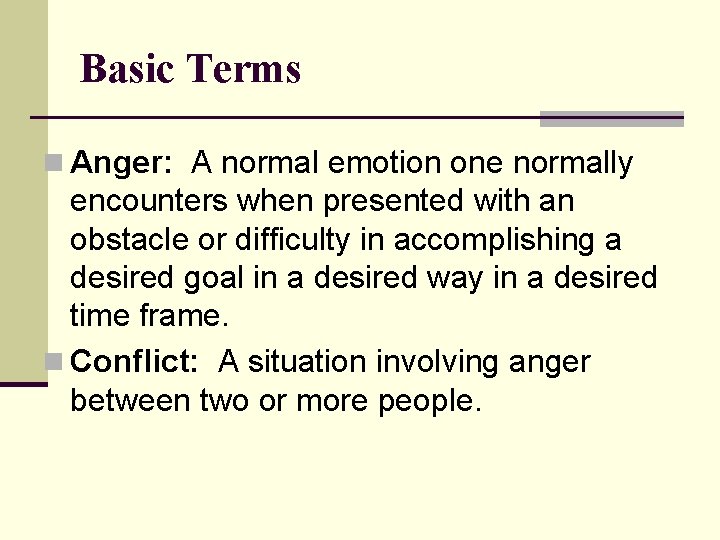 Basic Terms

Anger: A normal emotion one normally encounters when presented with an obstacle or difficulty in accomplishing a desired goal in a desired way in a desired time frame.

Conflict: A situation involving anger between two or more people.